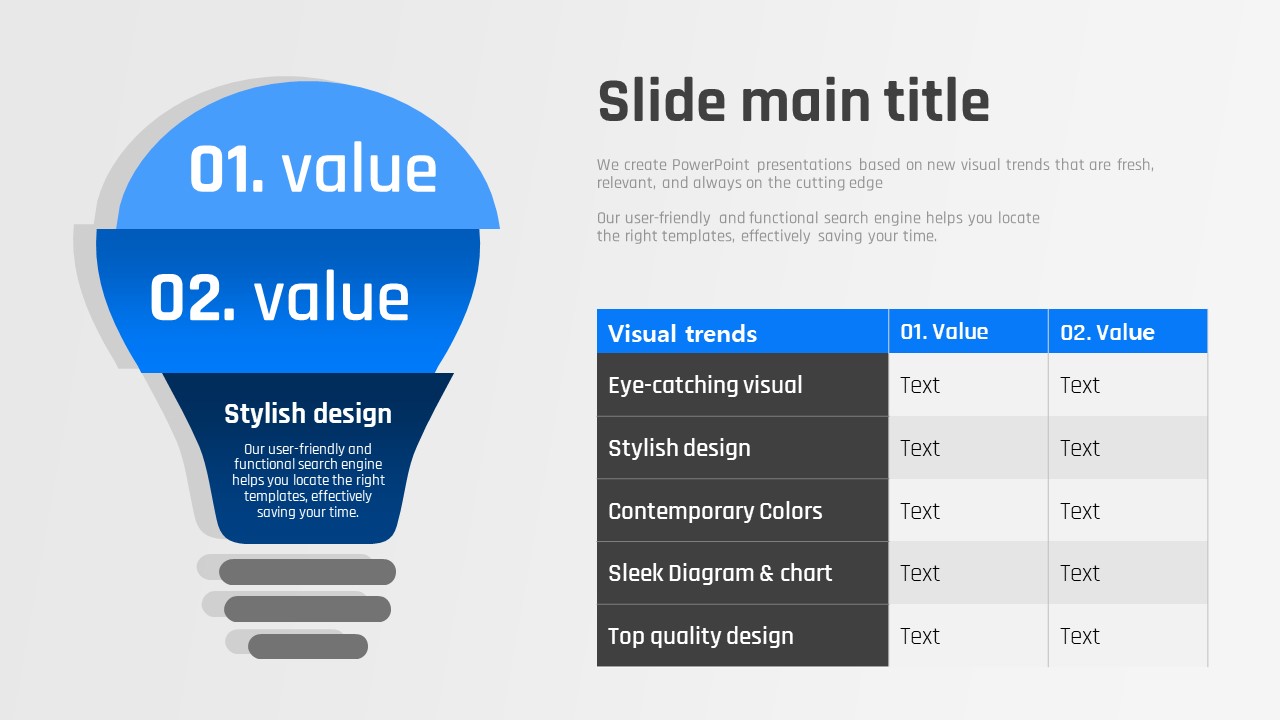 01. value

02. value

Stylish design

Our user-friendly and functional search engine helps you locate the right templates, effectively saving your time.

Slide main title

We create PowerPoint presentations based on new visual trends that are fresh, relevant, and always on the cutting edge

Our user-friendly and functional search engine helps you locate the right templates, effectively saving your time.

| Visual trends | 01. Value | 02. Value |
|---|---|---|
| Eye-catching visual | Text | Text |
| Stylish design | Text | Text |
| Contemporary Colors | Text | Text |
| Sleek Diagram & chart | Text | Text |
| Top quality design | Text | Text |